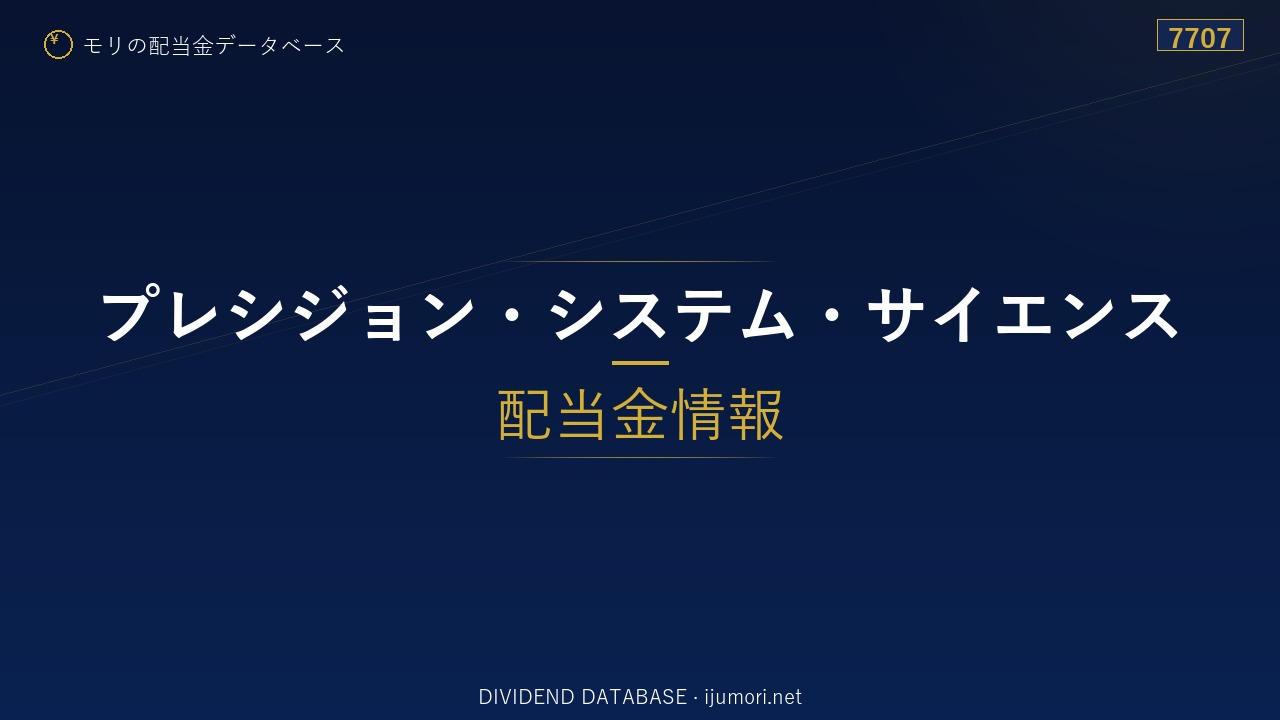 ¥ モリの配当金データベース

7707

プレシジョン・システム・サイエンス

配当金情報

DIVIDEND DATABASE · ijumori.net